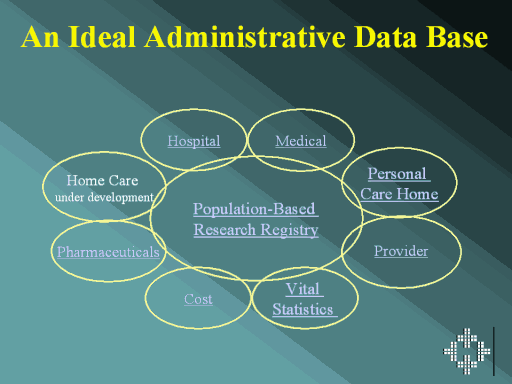 An Ideal Administrative Data Base

Hospital

Medical

Home Care
under development

Personal Care Home

Population-Based Research Registry

Pharmaceuticals

Provider

Cost

Vital Statistics